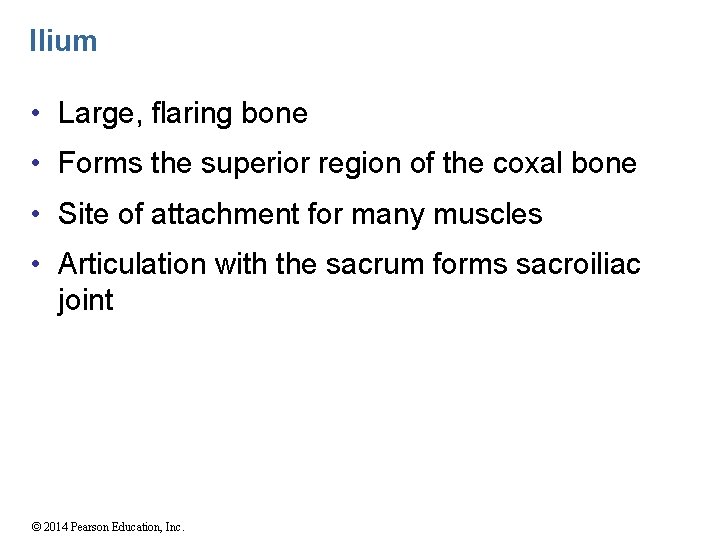 Ilium

• Large, flaring bone
• Forms the superior region of the coxal bone
• Site of attachment for many muscles
• Articulation with the sacrum forms sacroiliac joint

© 2014 Pearson Education, Inc.